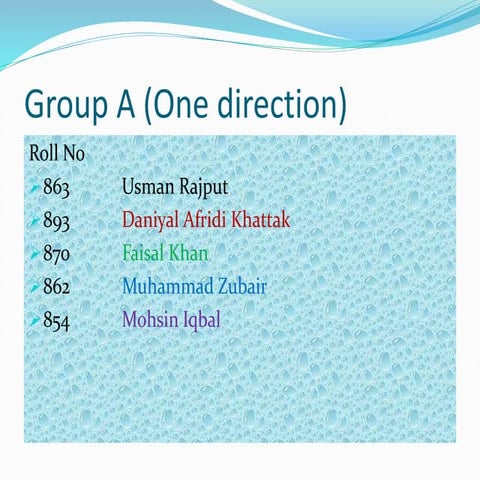 Group A (One direction)

Roll No

863 Usman Rajput

893 Daniyal Afridi Khattak

870 Faisal Khan

862 Muhammad Zubair

854 Mohsin Iqbal